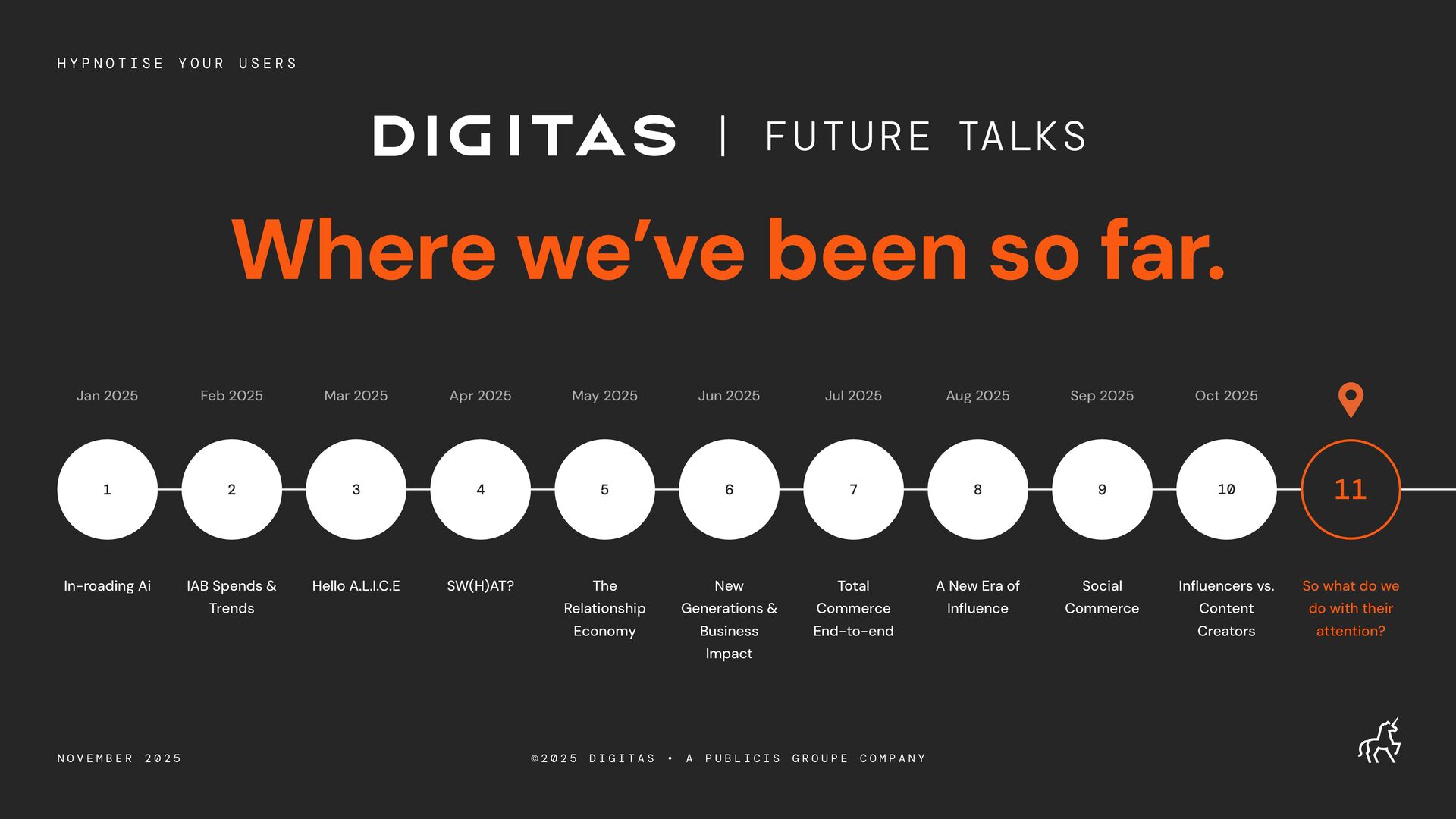 HYPNOTISE YOUR USERS

DIGITAS | FUTURE TALKS

Where we've been so far.

Jan 2025
1
In-roading Ai

Feb 2025
2
IAB Spends & Trends

Mar 2025
3
Hello A.L.I.C.E

Apr 2025
4
SW(H)AT?

May 2025
5
The Relationship Economy

Jun 2025
6
New Generations & Business Impact

Jul 2025
7
Total Commerce End-to-end

Aug 2025
8
A New Era of Influence

Sep 2025
9
Social Commerce

Oct 2025
10
Influencers vs. Content Creators

11
So what do we do with their attention?

NOVEMBER 2025

©2025 DIGITAS • A PUBLICIS GROUPE COMPANY